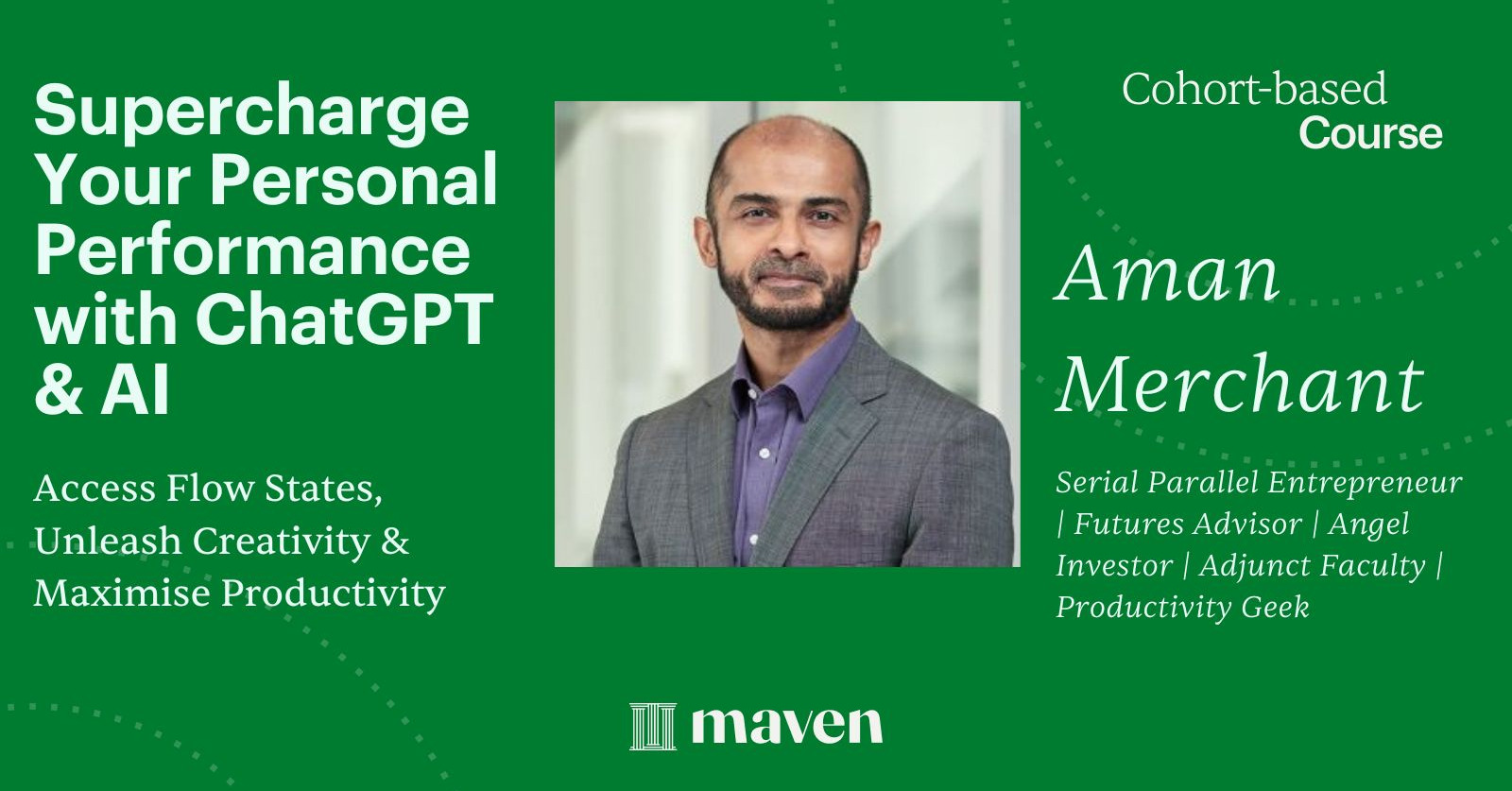 Supercharge Your Personal Performance with ChatGPT & AI

Access Flow States, Unleash Creativity & Maximise Productivity

Cohort-based Course

Aman Merchant

Serial Parallel Entrepreneur | Futures Advisor | Angel Investor | Adjunct Faculty | Productivity Geek

maven